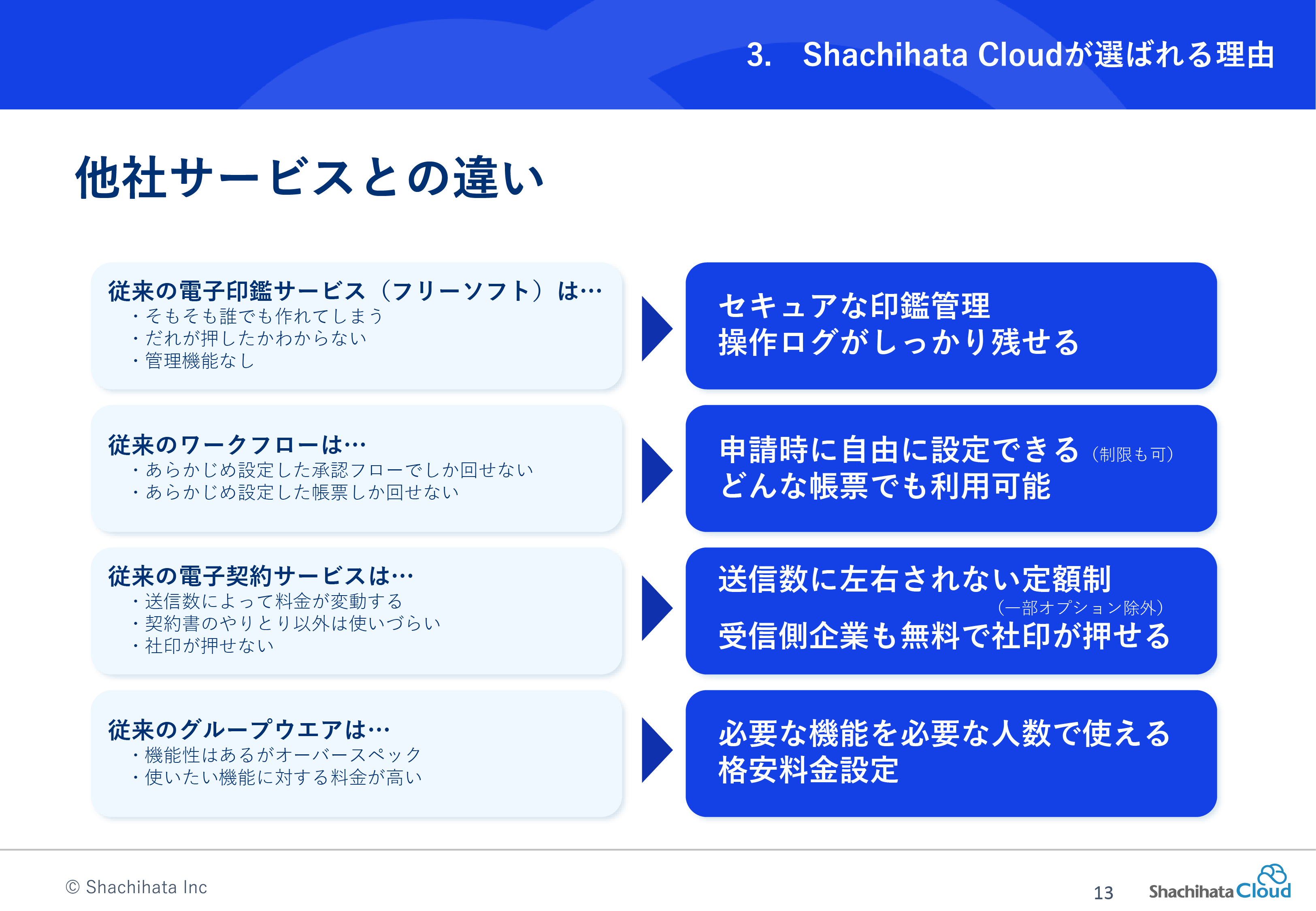 3.　Shachihata Cloudが選ばれる理由

他社サービスとの違い

従来の電子印鑑サービス（フリーソフト）は…
・そもそも誰でも作れてしまう
・だれが押したかわからない
・管理機能なし

セキュアな印鑑管理
操作ログがしっかり残せる

従来のワークフローは…
・あらかじめ設定した承認フローでしか回せない
・あらかじめ設定した帳票しか回せない

申請時に自由に設定できる（制限も可）
どんな帳票でも利用可能

従来の電子契約サービスは…
・送信数によって料金が変動する
・契約書のやりとり以外は使いづらい
・社印が押せない

送信数に左右されない定額制
（一部オプション除外）
受信側企業も無料で社印が押せる

従来のグループウエアは…
・機能性はあるがオーバースペック
・使いたい機能に対する料金が高い

必要な機能を必要な人数で使える
格安料金設定

© Shachihata Inc

13

Shachihata Cloud